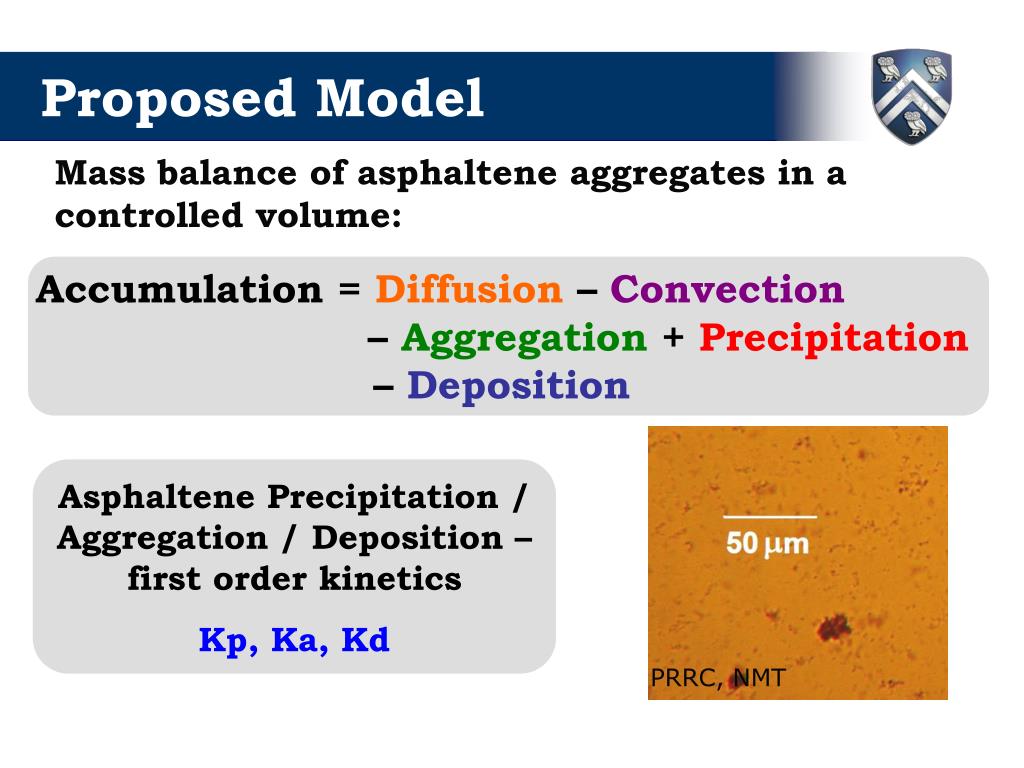 Proposed Model

Mass balance of asphaltene aggregates in a controlled volume:

Accumulation = Diffusion – Convection – Aggregation + Precipitation – Deposition

Asphaltene Precipitation / Aggregation / Deposition – first order kinetics

Kp, Ka, Kd

50 μm

PRRC, NMT